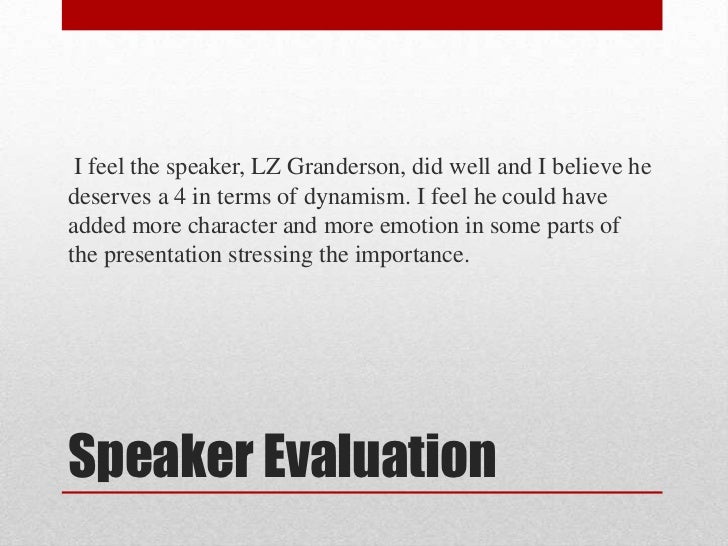 I feel the speaker, LZ Granderson, did well and I believe he deserves a 4 in terms of dynamism. I feel he could have added more character and more emotion in some parts of the presentation stressing the importance.

Speaker Evaluation